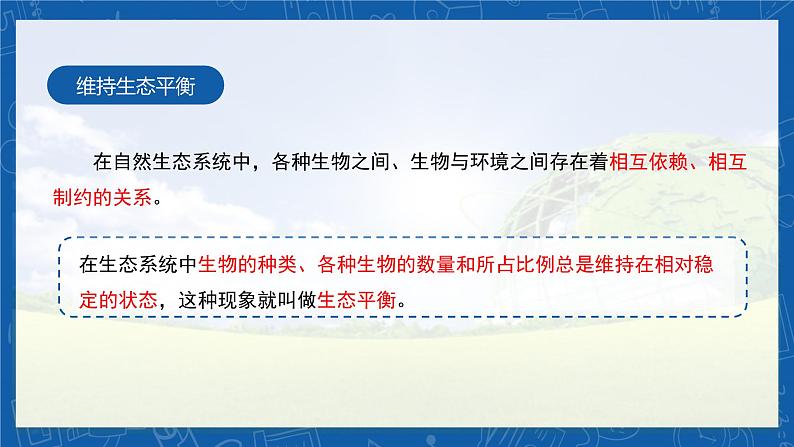 维持生态平衡

在自然生态系统中，各种生物之间、生物与环境之间存在着相互依赖、相互制约的关系。

在生态系统中生物的种类、各种生物的数量和所占比例总是维持在相对稳定的状态，这种现象就叫做生态平衡。